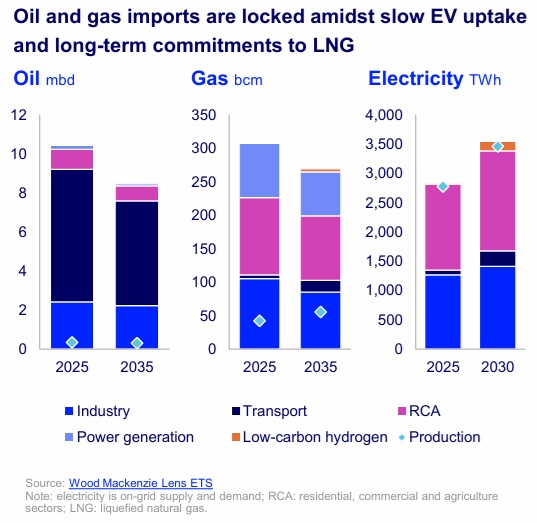 Oil and gas imports are locked amidst slow EV uptake and long-term commitments to LNG

Oil mbd

12
10
8
6
4
2
0

2025 2035

Gas bcm

350
300
250
200
150
100
50
0

2025 2035

Electricity TWh

4,000
3,500
3,000
2,500
2,000
1,500
1,000
500
0

2025 2030

Industry
Transport
RCA
Power generation
Low-carbon hydrogen
Production

Source: Wood Mackenzie Lens ETS
Note: electricity is on-grid supply and demand; RCA: residential, commercial and agriculture sectors; LNG: liquefied natural gas.